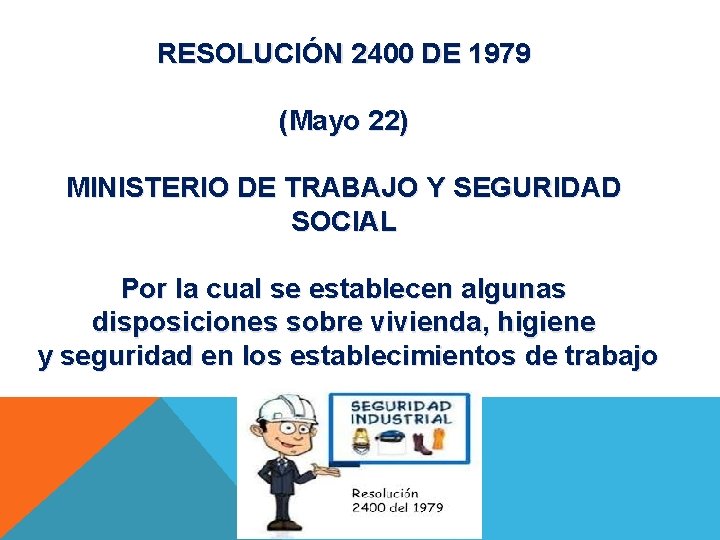 RESOLUCIÓN 2400 DE 1979

(Mayo 22)

MINISTERIO DE TRABAJO Y SEGURIDAD SOCIAL

Por la cual se establecen algunas disposiciones sobre vivienda, higiene y seguridad en los establecimientos de trabajo

SEGURIDAD INDUSTRIAL

Resolución 2400 del 1979